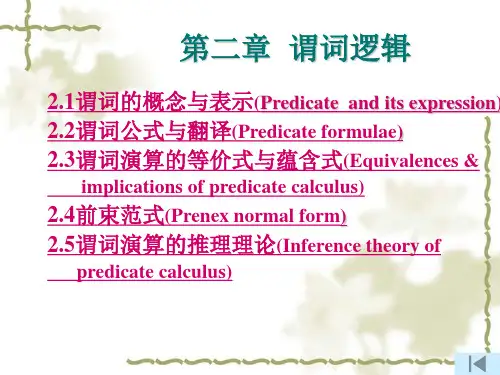 第二章 谓词逻辑

2.1谓词的概念与表示(Predicate and its expression)

2.2谓词公式与翻译(Predicate formulae)

2.3谓词演算的等价式与蕴含式(Equivalences & implications of predicate calculus)

2.4前束范式(Prenex normal form)

2.5谓词演算的推理理论(Inference theory of predicate calculus)